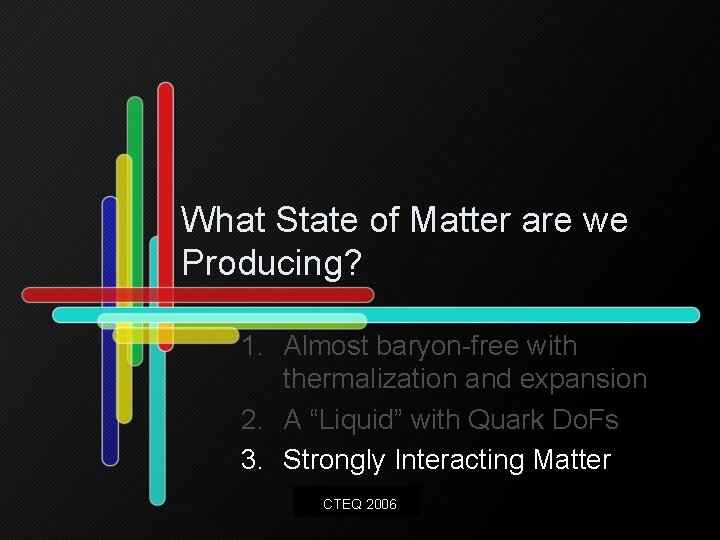 What State of Matter are we Producing?

1. Almost baryon-free with thermalization and expansion
2. A “Liquid” with Quark DoFs
3. Strongly Interacting Matter

CTEQ 2006